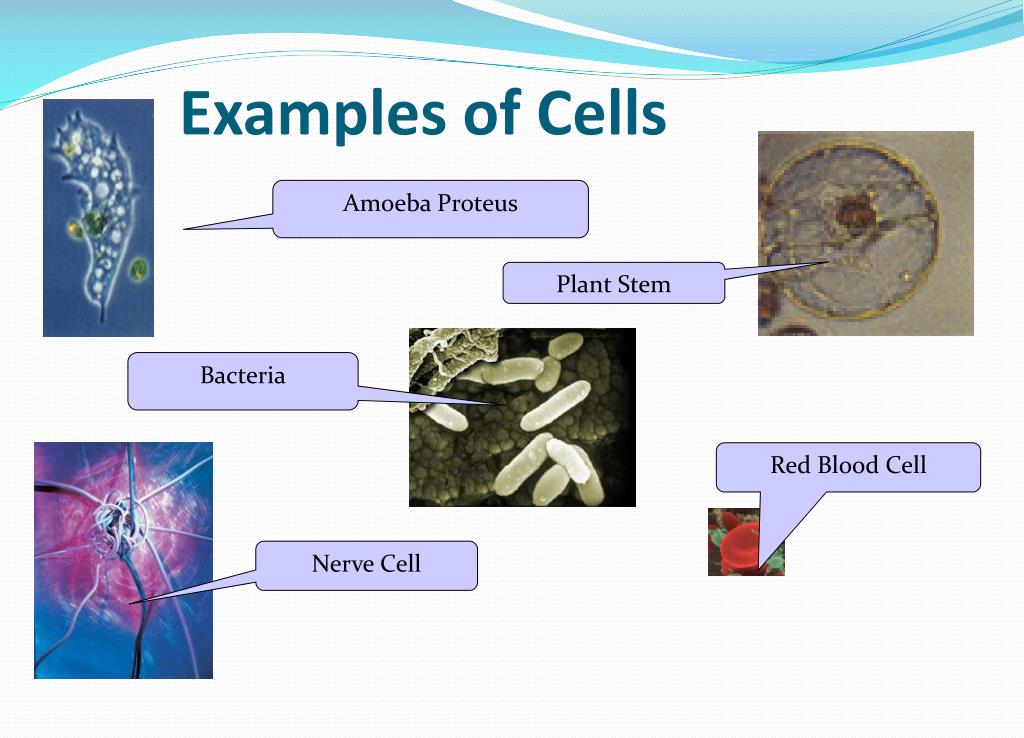 Examples of Cells

Amoeba Proteus

Plant Stem

Bacteria

Red Blood Cell

Nerve Cell